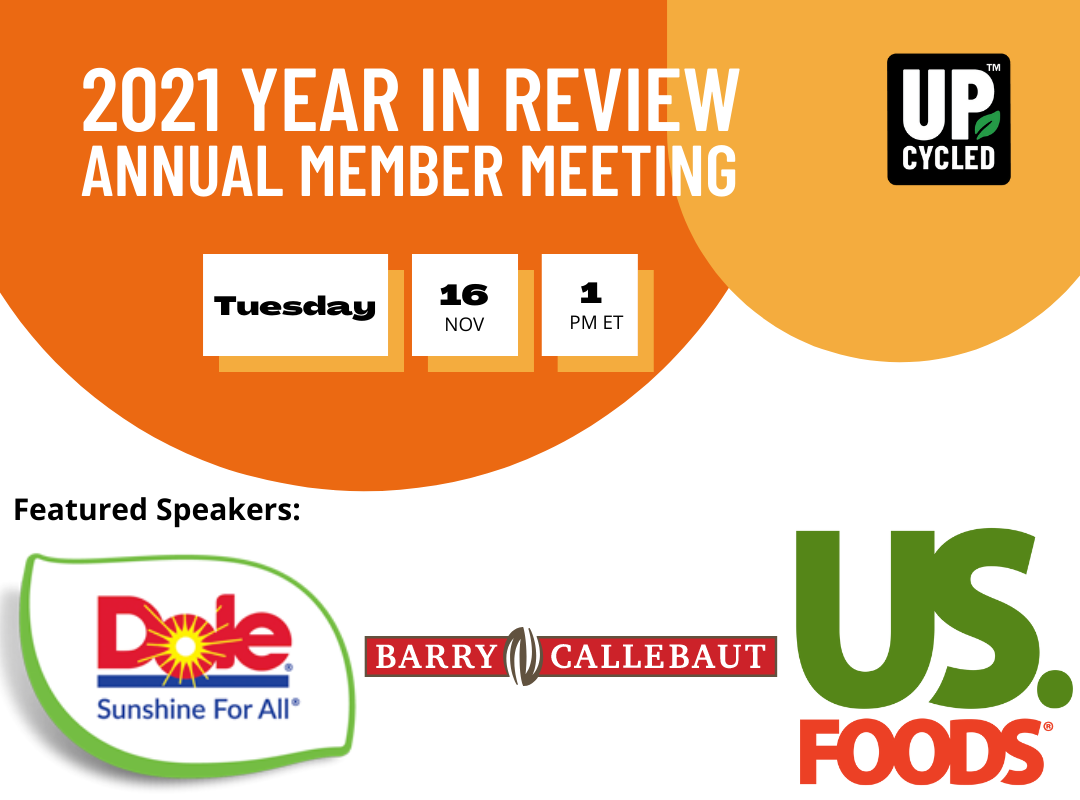 2021 YEAR IN REVIEW
ANNUAL MEMBER MEETING

UP™ CYCLED

Tuesday

16
NOV

1
PM ET

Featured Speakers:

Dole®
Sunshine For All®

BARRY CALLEBAUT

US.
FOODS®